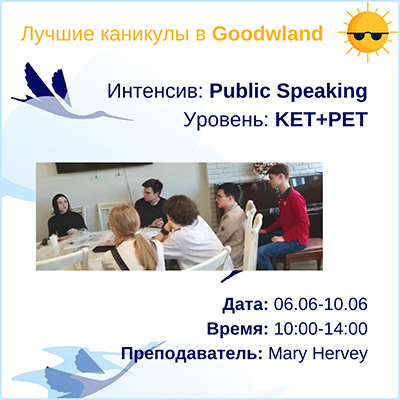 Лучшие каникулы в Goodwland

Интенсив: Public Speaking
Уровень: KET+PET

Дата: 06.06-10.06
Время: 10:00-14:00
Преподаватель: Mary Hervey